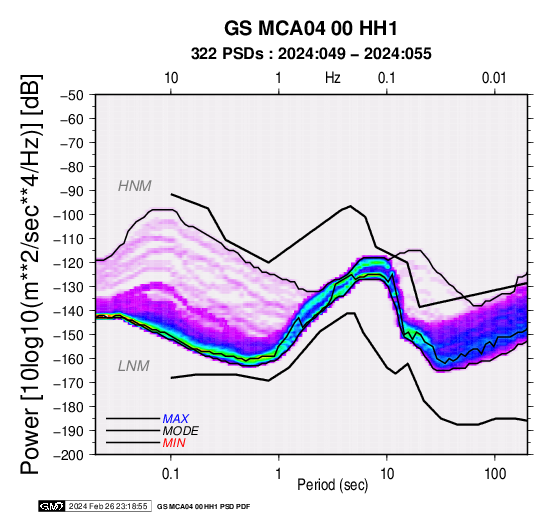 GS MCA04 00 HH1
322 PSDs : 2024:049 – 2024:055

10 1 Hz 0.1 0.01

Power [10log10(m**2/sec**4/Hz)] [dB]

−50
−60
−70
−80
−90
−100
−110
−120
−130
−140
−150
−160
−170
−180
−190
−200

HNM
LNM

MAX
MODE
MIN

0.1 1 10 100
Period (sec)

GMT 2024 Feb 26 23:18:55 GS MCA04 00 HH1 PSD PDF